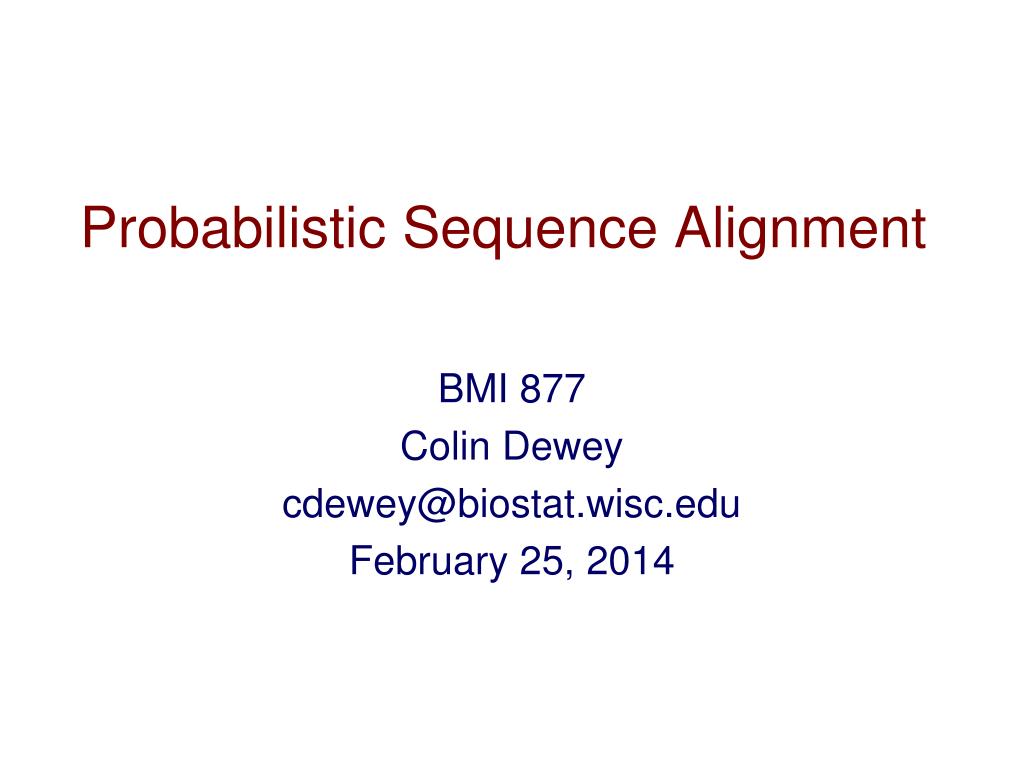 Probabilistic Sequence Alignment

BMI 877
Colin Dewey
cdewey@biostat.wisc.edu
February 25, 2014